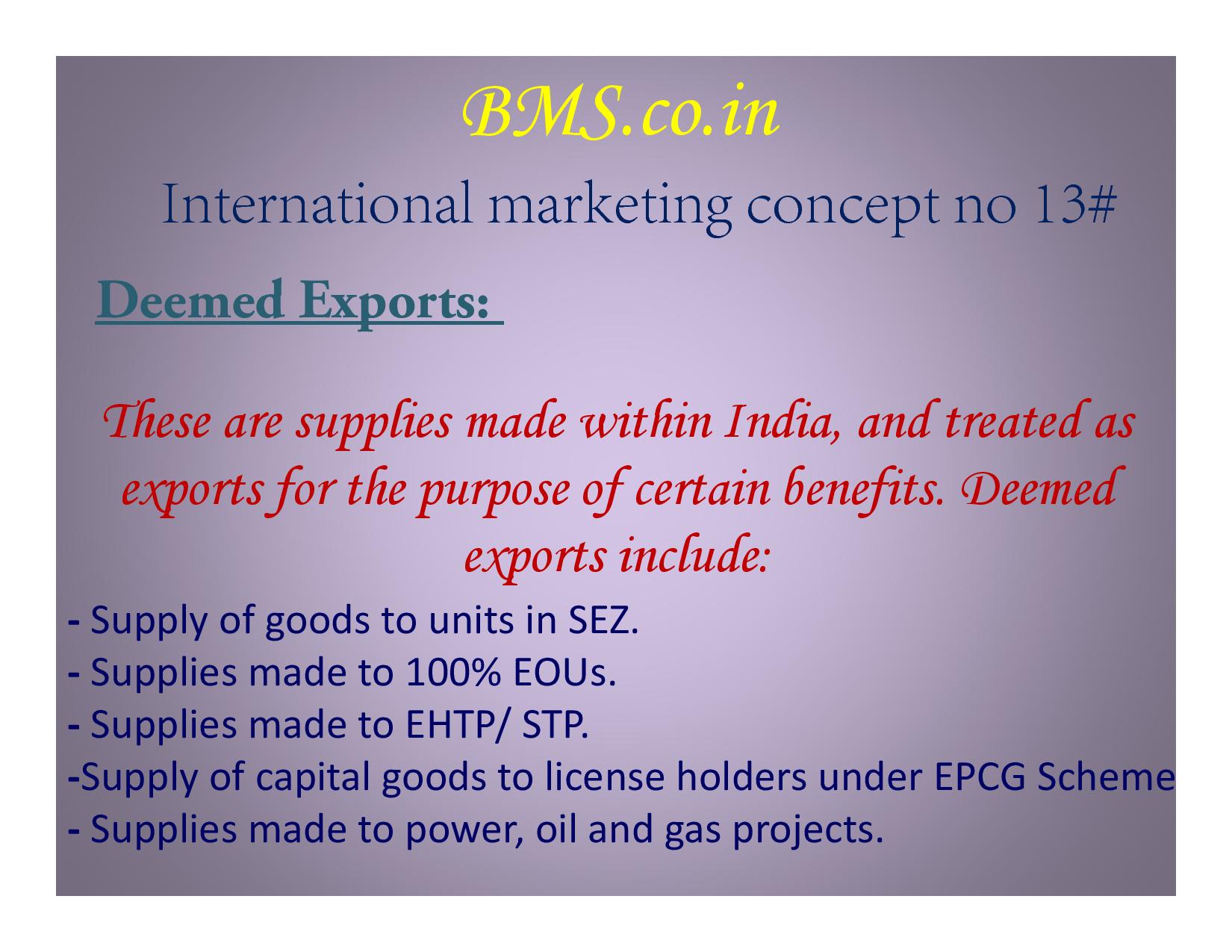 BMS.co.in

International marketing concept no 13#

Deemed Exports:

These are supplies made within India, and treated as exports for the purpose of certain benefits. Deemed exports include:

- Supply of goods to units in SEZ.
- Supplies made to 100% EOUs.
- Supplies made to EHTP/ STP.
-Supply of capital goods to license holders under EPCG Scheme
- Supplies made to power, oil and gas projects.